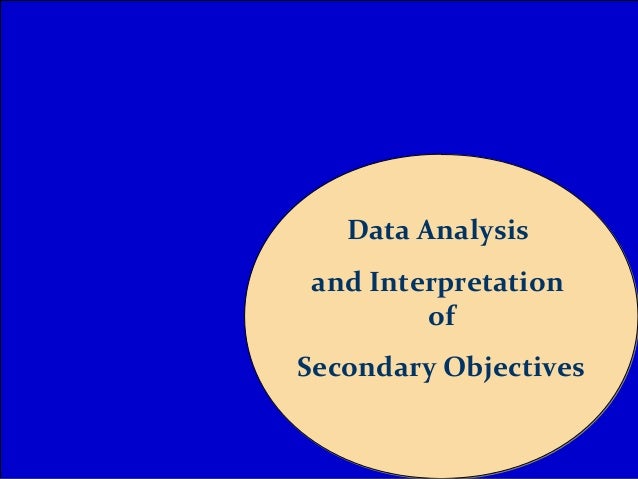 Data Analysis

and Interpretation
of

Secondary Objectives